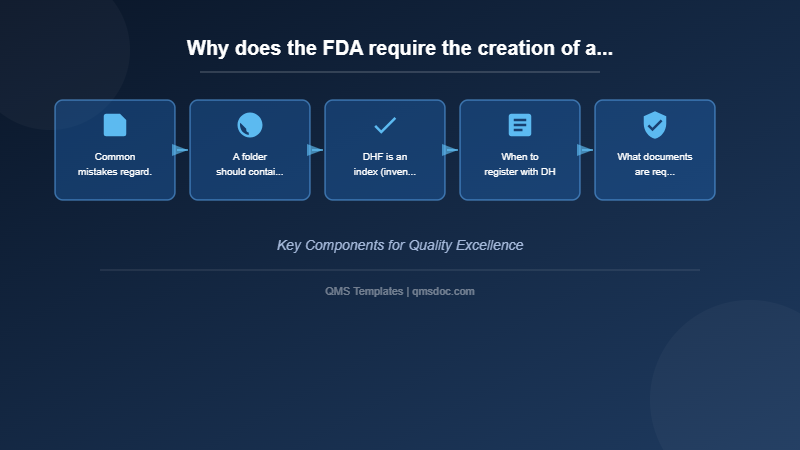 Why does the FDA require the creation of a...

Common mistakes regard.

A folder should contai...

DHF is an index (inven...

When to register with DH

What documents are req...

Key Components for Quality Excellence

QMS Templates | qmsdoc.com